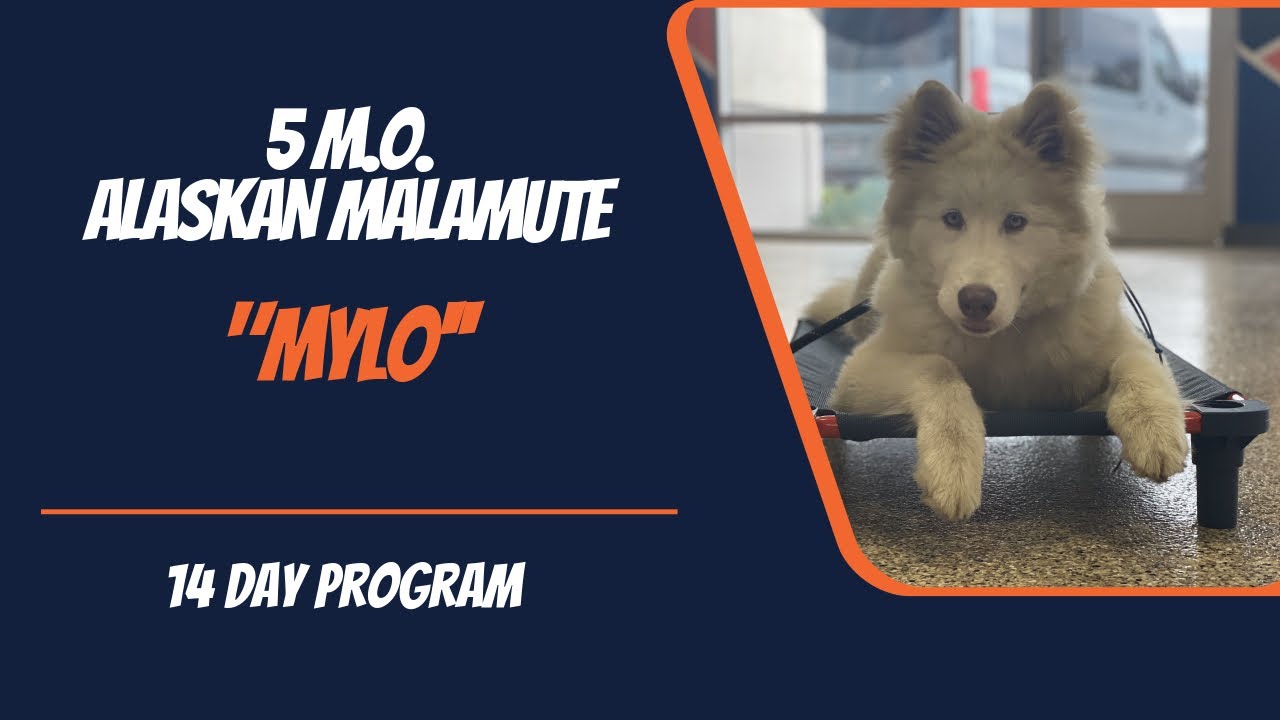 5 M.O.
ALASKAN MALAMUTE

"MYLO"

14 DAY PROGRAM